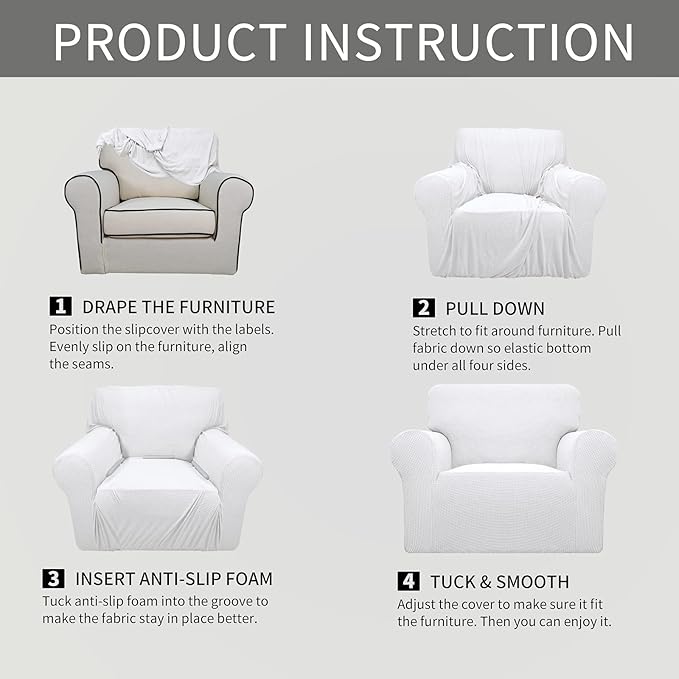 PRODUCT INSTRUCTION

1 DRAPE THE FURNITURE
Position the slipcover with the labels. Evenly slip on the furniture, align the seams.

2 PULL DOWN
Stretch to fit around furniture. Pull fabric down so elastic bottom under all four sides.

3 INSERT ANTI-SLIP FOAM
Tuck anti-slip foam into the groove to make the fabric stay in place better.

4 TUCK & SMOOTH
Adjust the cover to make sure it fit the furniture. Then you can enjoy it.